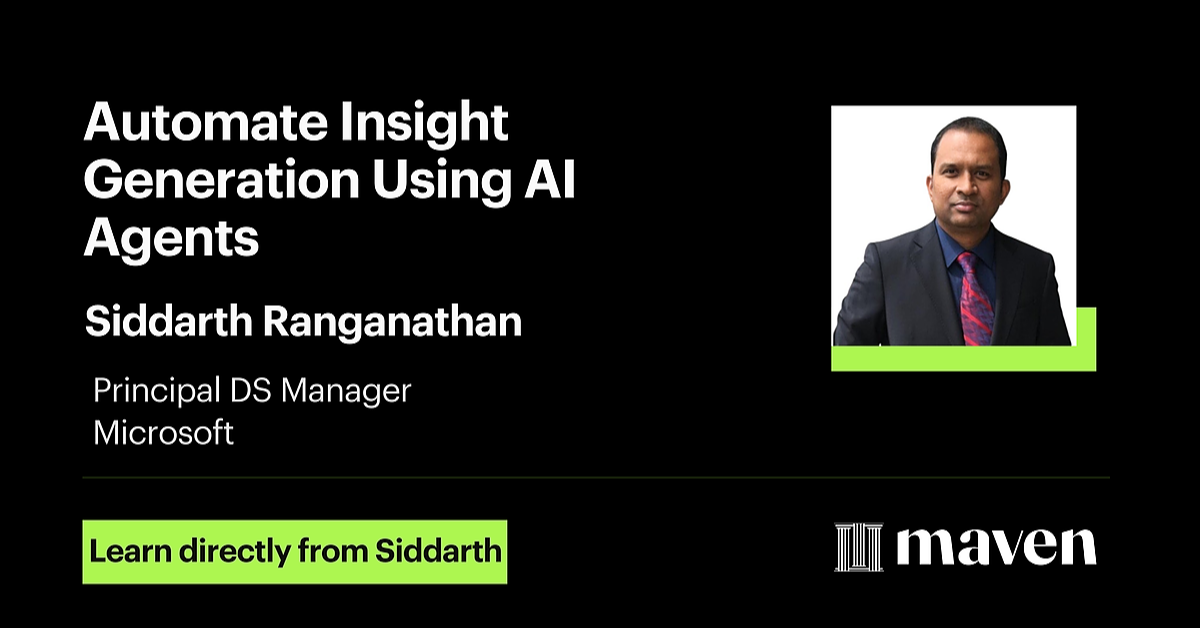 Automate Insight Generation Using AI Agents

Siddarth Ranganathan

Principal DS Manager
Microsoft

Learn directly from Siddarth

maven